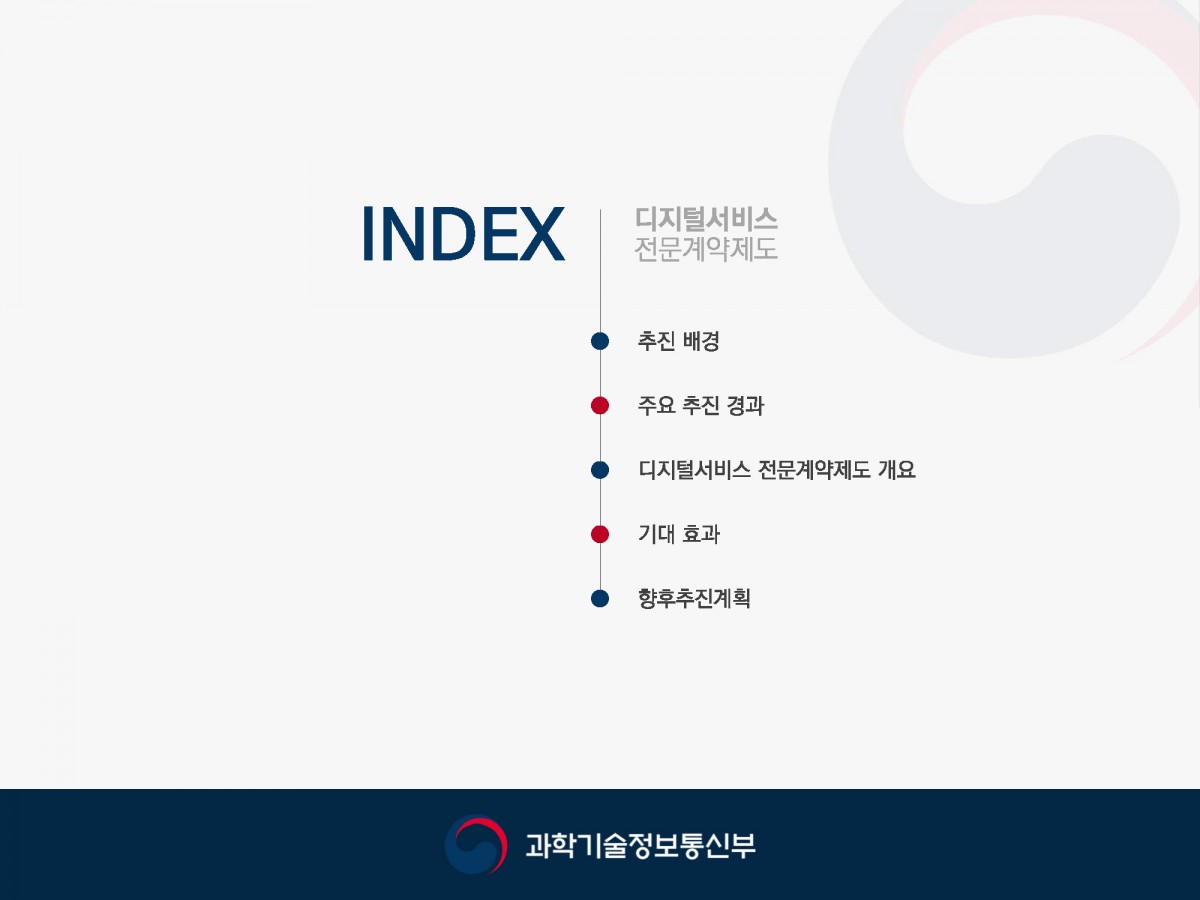 INDEX

디지털서비스
전문계약제도

추진 배경

주요 추진 경과

디지털서비스 전문계약제도 개요

기대 효과

향후추진계획

과학기술정보통신부